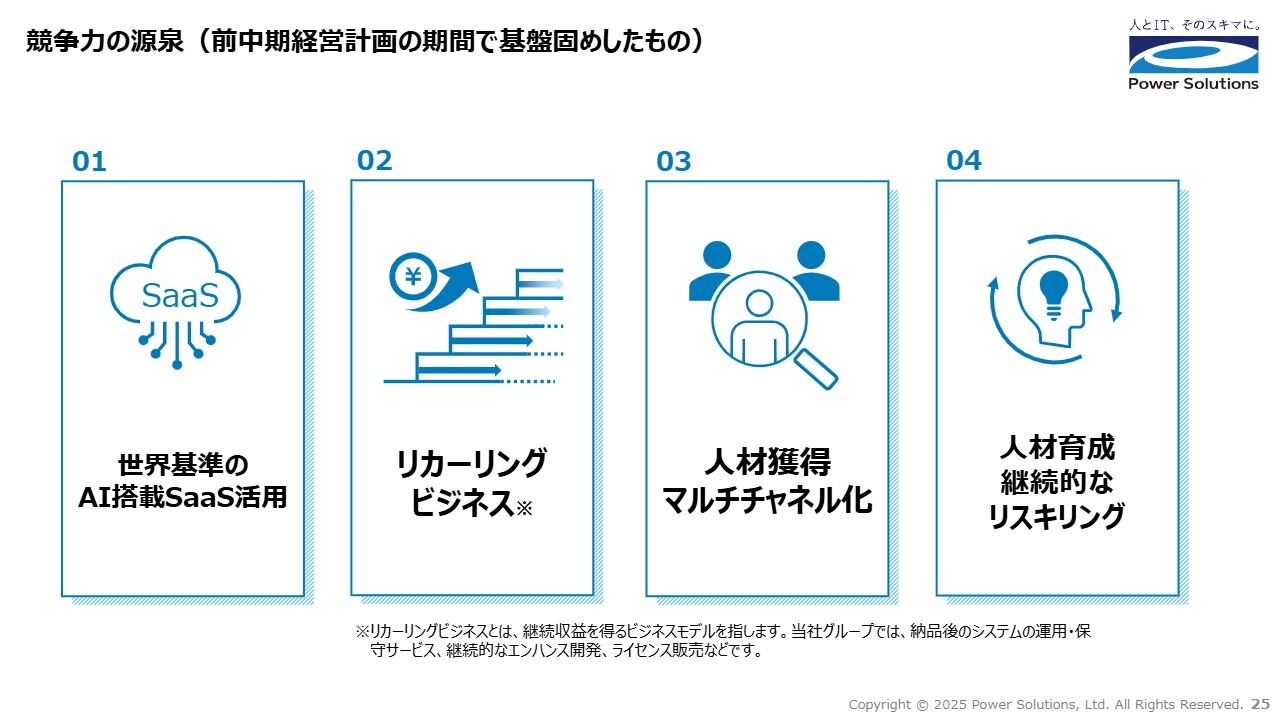 競争力の源泉（前中期経営計画の期間で基盤固めしたもの）

人とIT、そのスキマに。
Power Solutions

01
SaaS
世界基準の
AI搭載SaaS活用

02
¥
リカーリング
ビジネス※

03
人材獲得
マルチチャネル化

04
人材育成
継続的な
リスキリング

※リカーリングビジネスとは、継続収益を得るビジネスモデルを指します。当社グループでは、納品後のシステムの運用・保守サービス、継続的なエンハンス開発、ライセンス販売などです。

Copyright © 2025 Power Solutions, Ltd. All Rights Reserved. 25